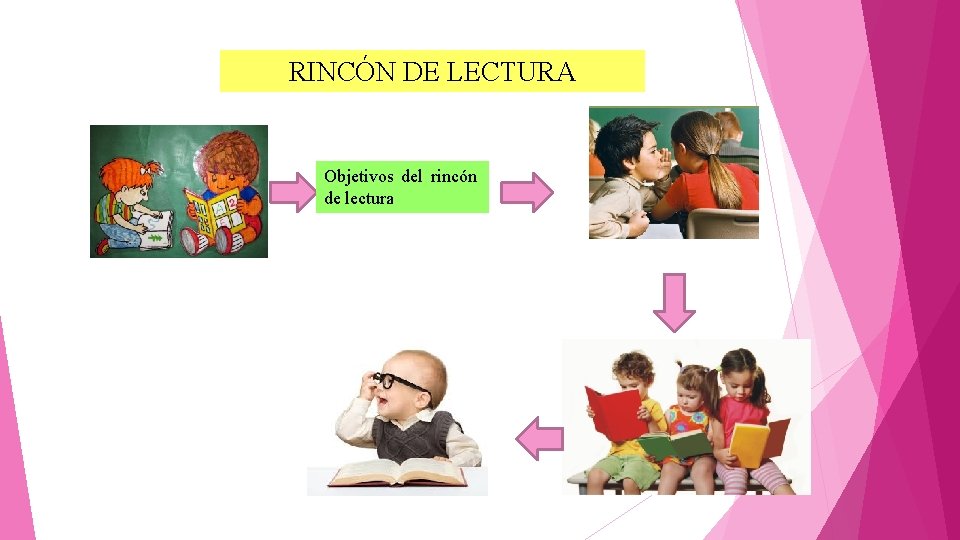 RINCÓN DE LECTURA

Objetivos del rincón de lectura